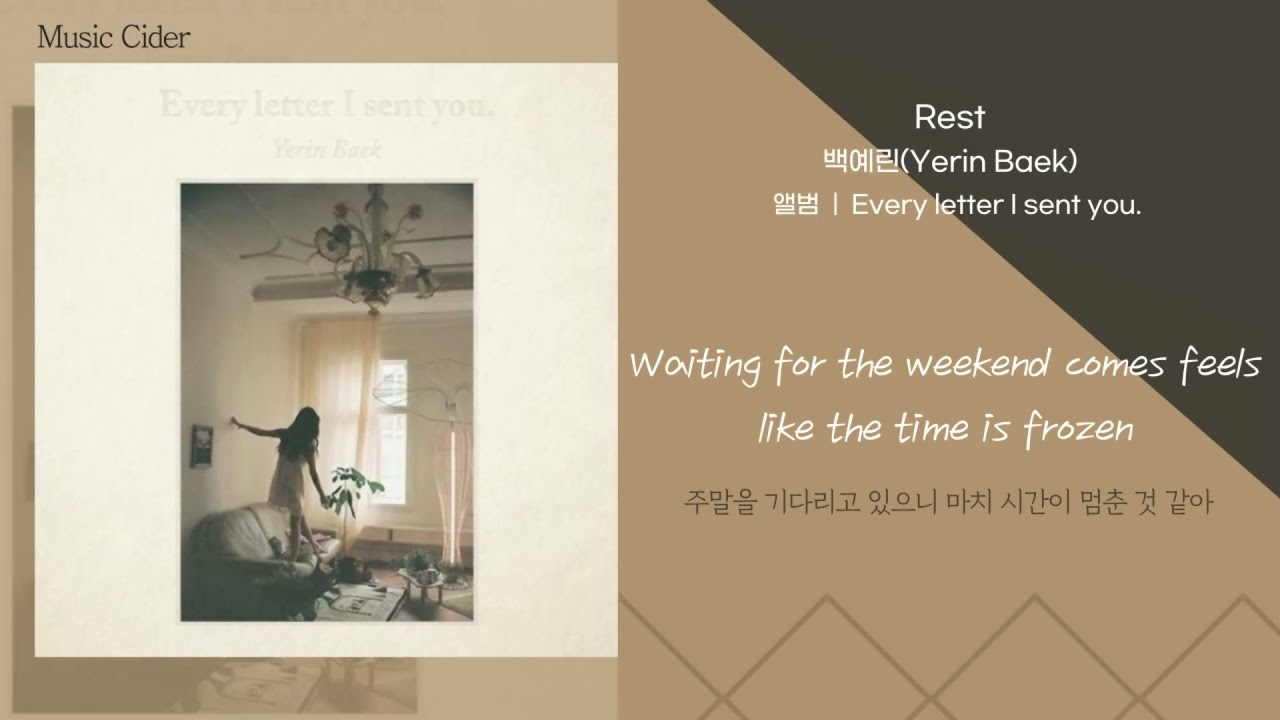 Music Cider

Every letter I sent you.
Yerin Baek

Rest
백예린(Yerin Baek)
앨범 | Every letter I sent you.

Waiting for the weekend comes feels like the time is frozen

주말을 기다리고 있으니 마치 시간이 멈춘 것 같아